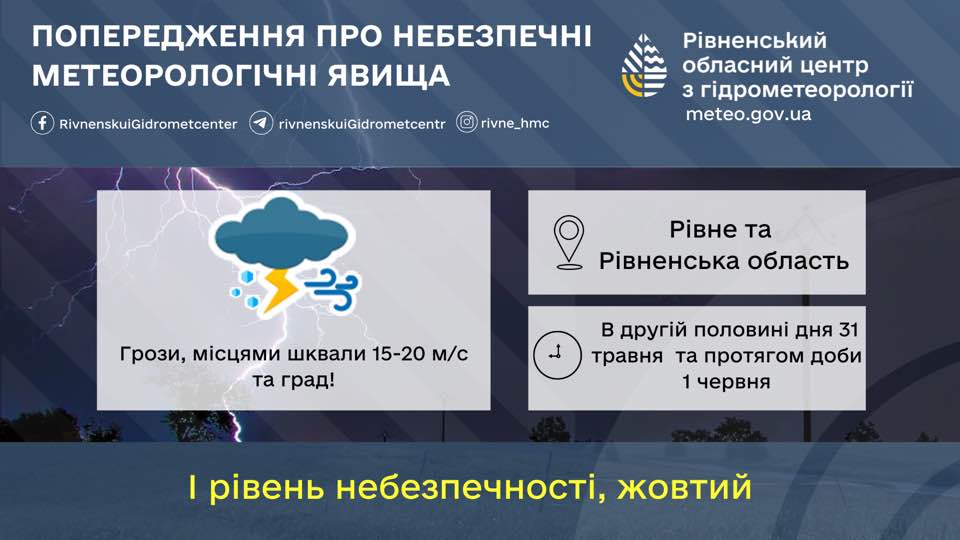 ПОПЕРЕДЖЕННЯ ПРО НЕБЕЗПЕЧНІ МЕТЕОРОЛОГІЧНІ ЯВИЩА

RivnenskuiGidrometcenter rivnenskuiGidrometcentr rivne_hmc

Рівненський обласний центр з гідрометеорології
meteo.gov.ua

Грози, місцями шквали 15-20 м/с та град!

Рівне та Рівненська область

В другій половині дня 31 травня та протягом доби 1 червня

І рівень небезпечності, жовтий